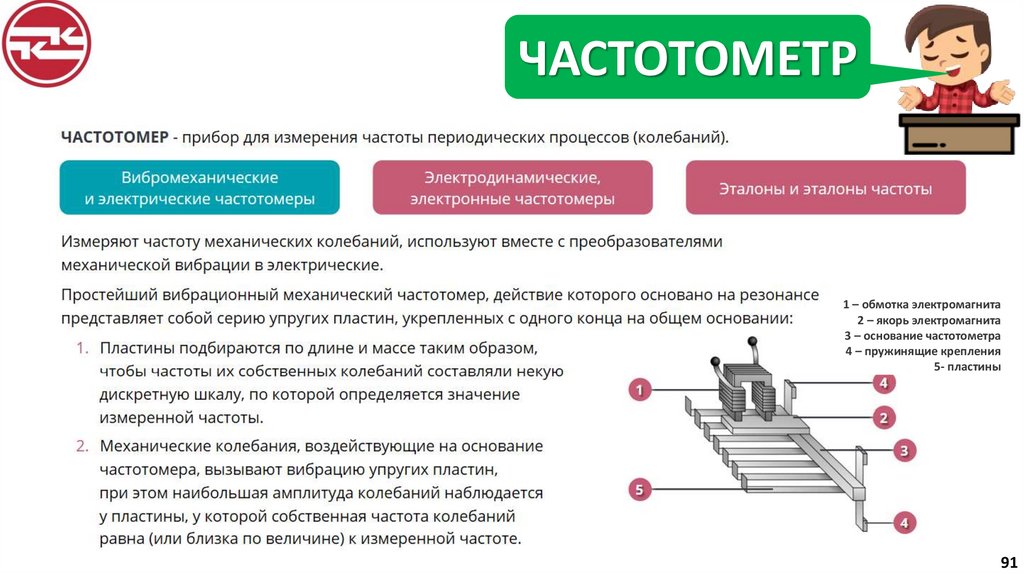 ЧАСТОТОМЕТР

ЧАСТОТОМЕР - прибор для измерения частоты периодических процессов (колебаний).

Вибромеханические и электрические частотомеры

Электродинамические, электронные частотомеры

Эталоны и эталоны частоты

Измеряют частоту механических колебаний, используют вместе с преобразователями механической вибрации в электрические.

Простейший вибрационный механический частотомер, действие которого основано на резонансе представляет собой серию упругих пластин, укрепленных с одного конца на общем основании:

1. Пластины подбираются по длине и массе таким образом, чтобы частоты их собственных колебаний составляли некую дискретную шкалу, по которой определяется значение измеренной частоты.

2. Механические колебания, воздействующие на основание частотомера, вызывают вибрацию упругих пластин, при этом наибольшая амплитуда колебаний наблюдается у пластины, у которой собственная частота колебаний равна (или близка по величине) к измеренной частоте.

1 – обмотка электромагнита
2 – якорь электромагнита
3 – основание частотометра
4 – пружинящие крепления
5- пластины

1
4
2
3
5
4

91